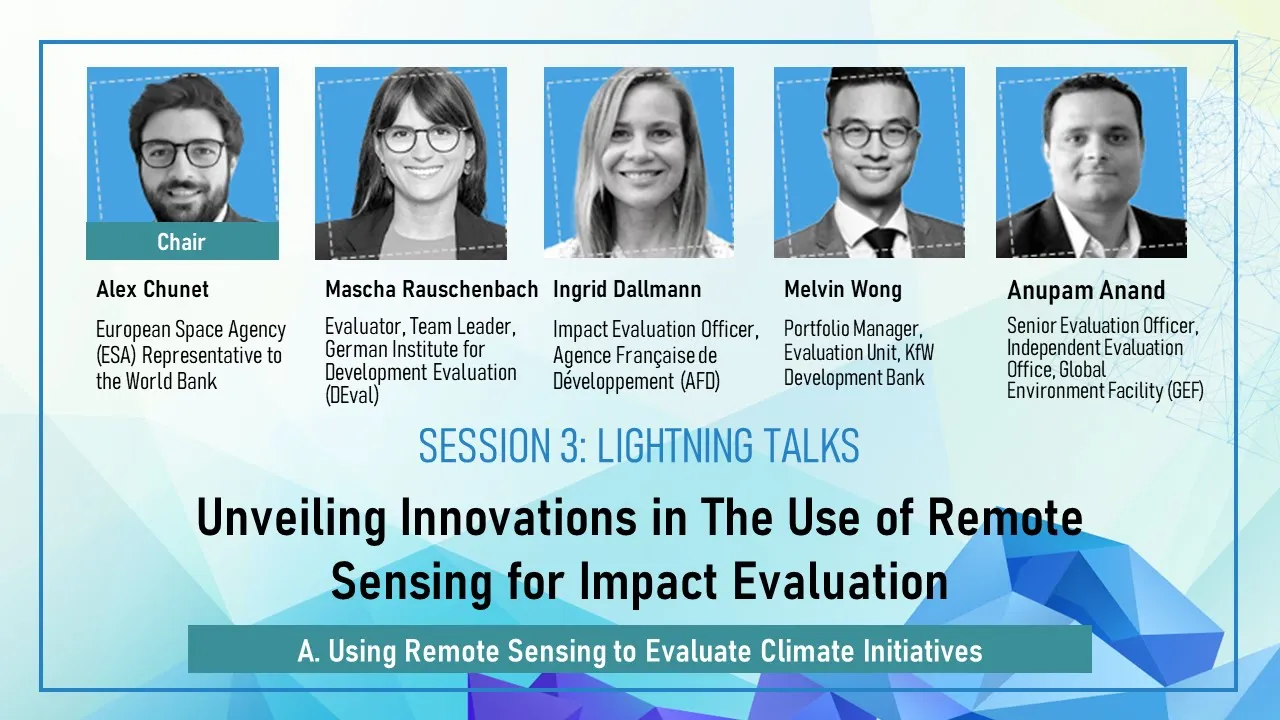 Chair

Alex Chunet

European Space Agency (ESA) Representative to the World Bank

Mascha Rauschenbach

Evaluator, Team Leader, German Institute for Development Evaluation (DEval)

Ingrid Dallmann

Impact Evaluation Officer, Agence Française de Développement (AFD)

Melvin Wong

Portfolio Manager, Evaluation Unit, KfW Development Bank

Anupam Anand

Senior Evaluation Officer, Independent Evaluation Office, Global Environment Facility (GEF)

SESSION 3: LIGHTNING TALKS

Unveiling Innovations in The Use of Remote Sensing for Impact Evaluation

A. Using Remote Sensing to Evaluate Climate Initiatives